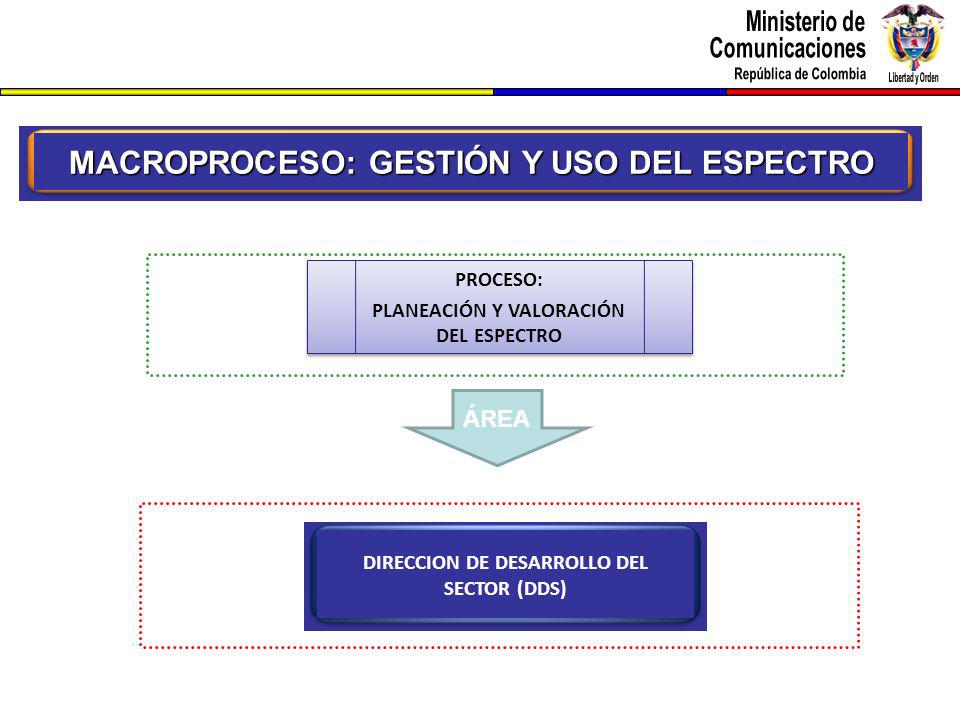 Ministerio de Comunicaciones
República de Colombia

Libertad y Orden

MACROPROCESO: GESTIÓN Y USO DEL ESPECTRO

PROCESO:
PLANEACIÓN Y VALORACIÓN DEL ESPECTRO

ÁREA

DIRECCION DE DESARROLLO DEL SECTOR (DDS)